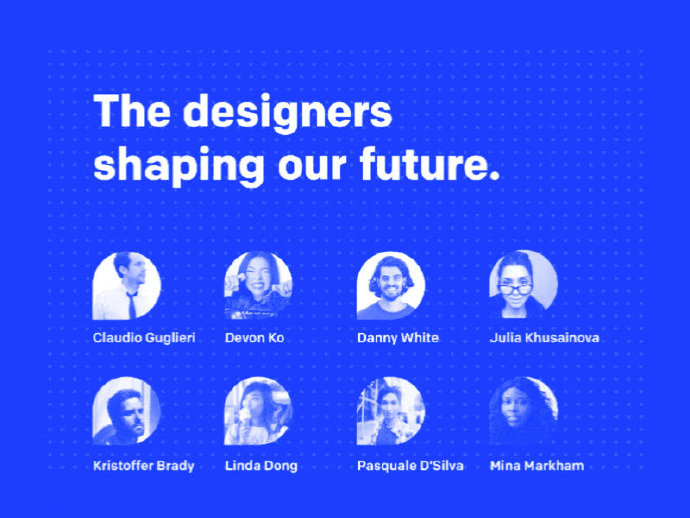 The designers shaping our future.

Claudio Guglieri

Devon Ko

Danny White

Julia Khusainova

Kristoffer Brady

Linda Dong

Pasquale D'Silva

Mina Markham